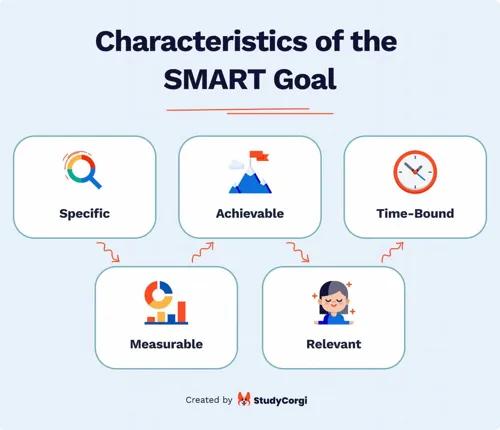 Characteristics of the SMART Goal

Specific

Measurable

Achievable

Relevant

Time-Bound

Created by StudyCorgi